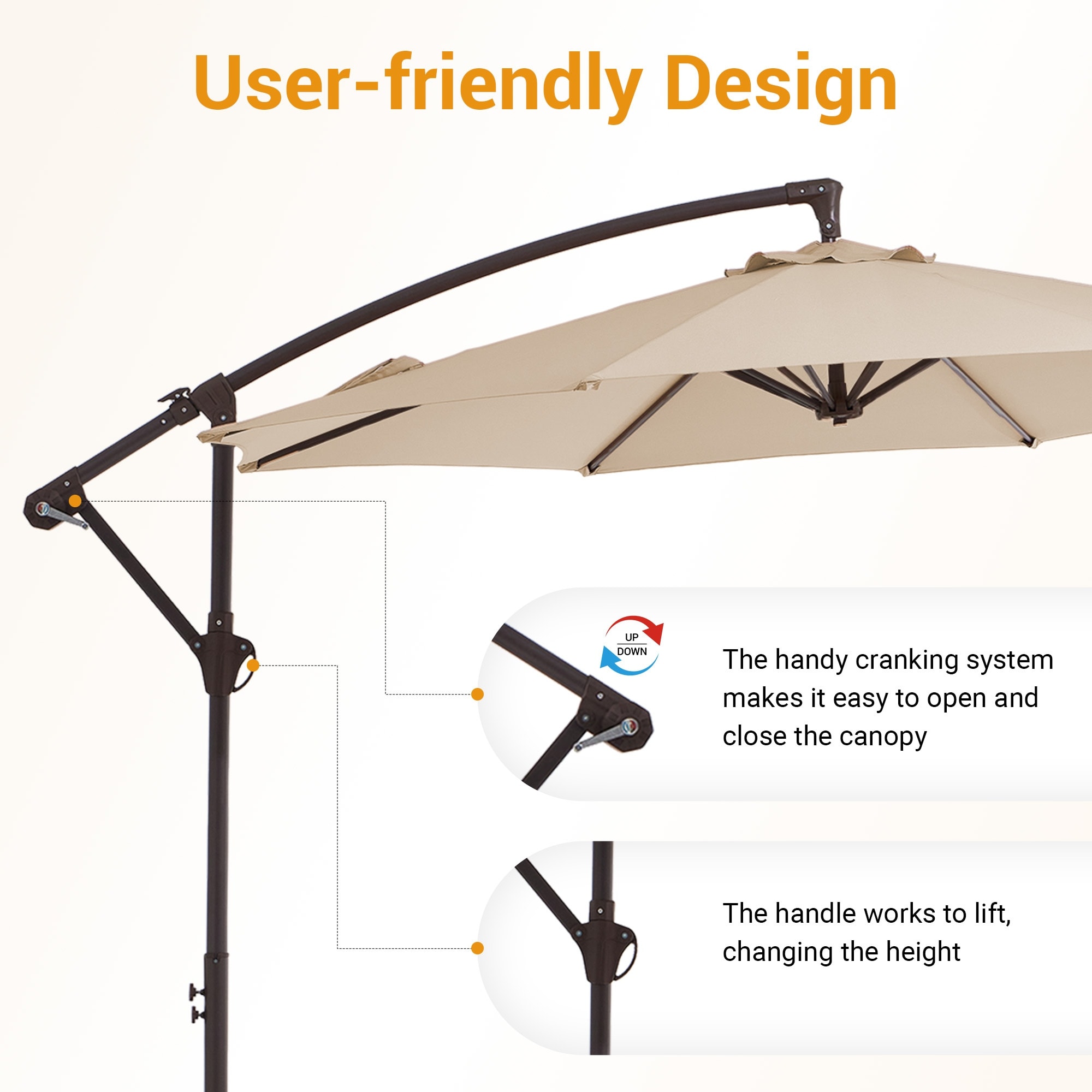 User-friendly Design

UP
DOWN

The handy cranking system makes it easy to open and close the canopy

The handle works to lift, changing the height